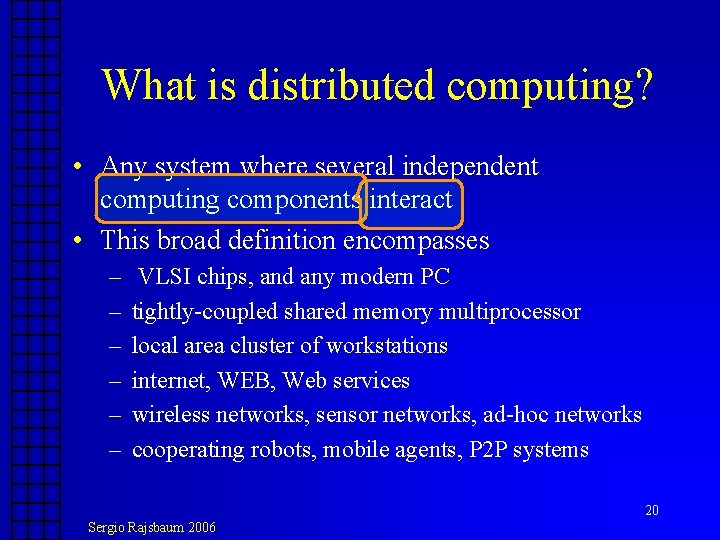 What is distributed computing?

• Any system where several independent computing components interact

• This broad definition encompasses
– VLSI chips, and any modern PC
– tightly-coupled shared memory multiprocessor
– local area cluster of workstations
– internet, WEB, Web services
– wireless networks, sensor networks, ad-hoc networks
– cooperating robots, mobile agents, P2P systems

20

Sergio Rajsbaum 2006